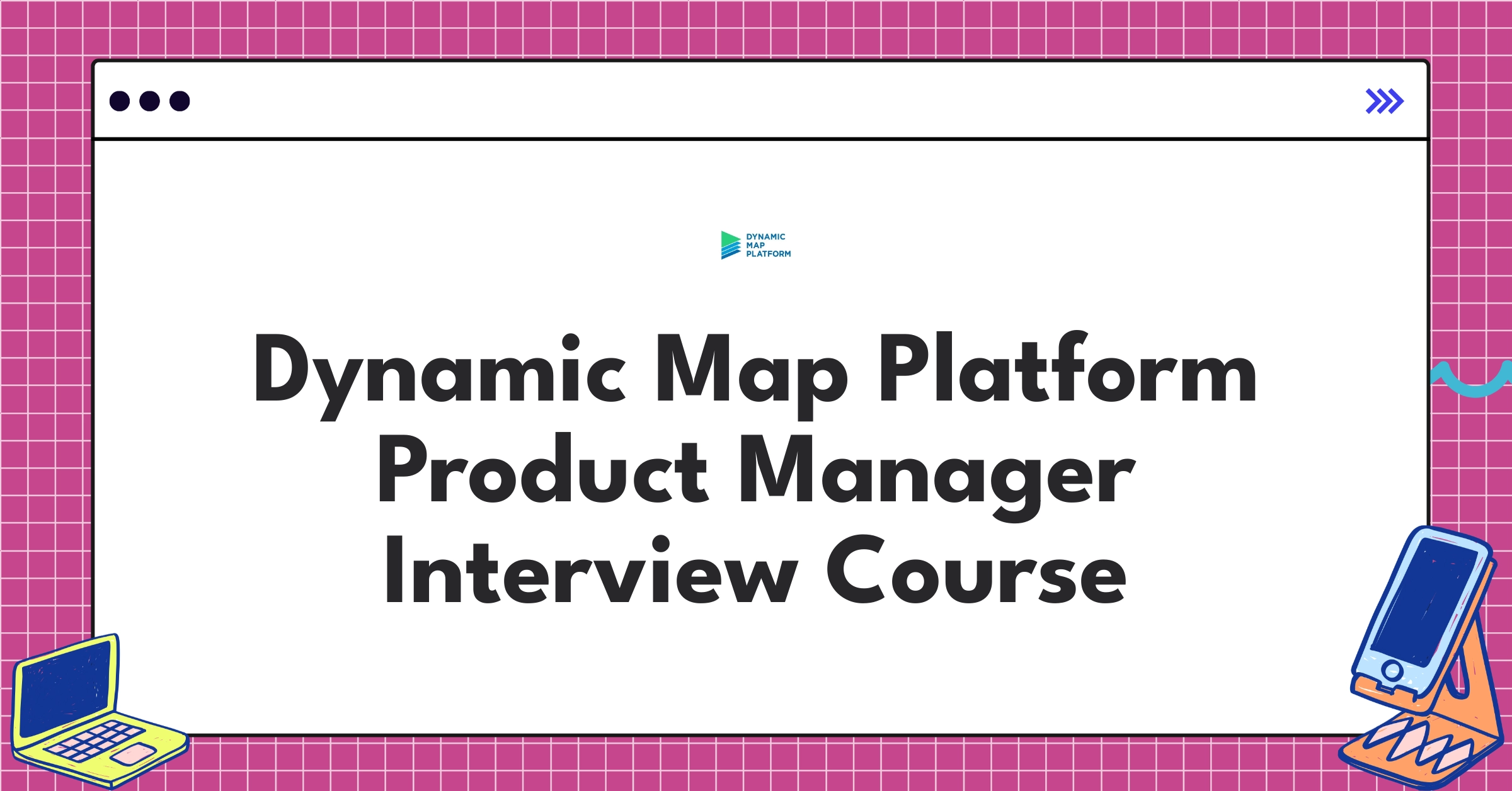 DYNAMIC MAP PLATFORM

Dynamic Map Platform Product Manager Interview Course